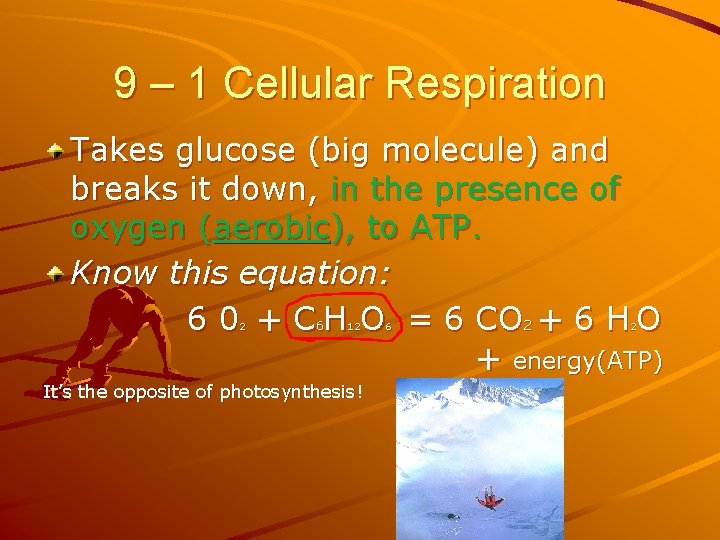 9 – 1 Cellular Respiration

Takes glucose (big molecule) and breaks it down, in the presence of oxygen (aerobic), to ATP.

Know this equation:

$6\ 0_2 + C_6H_{12}O_6 = 6\ CO_2 + 6\ H_2O$

+ energy(ATP)

It's the opposite of photosynthesis!